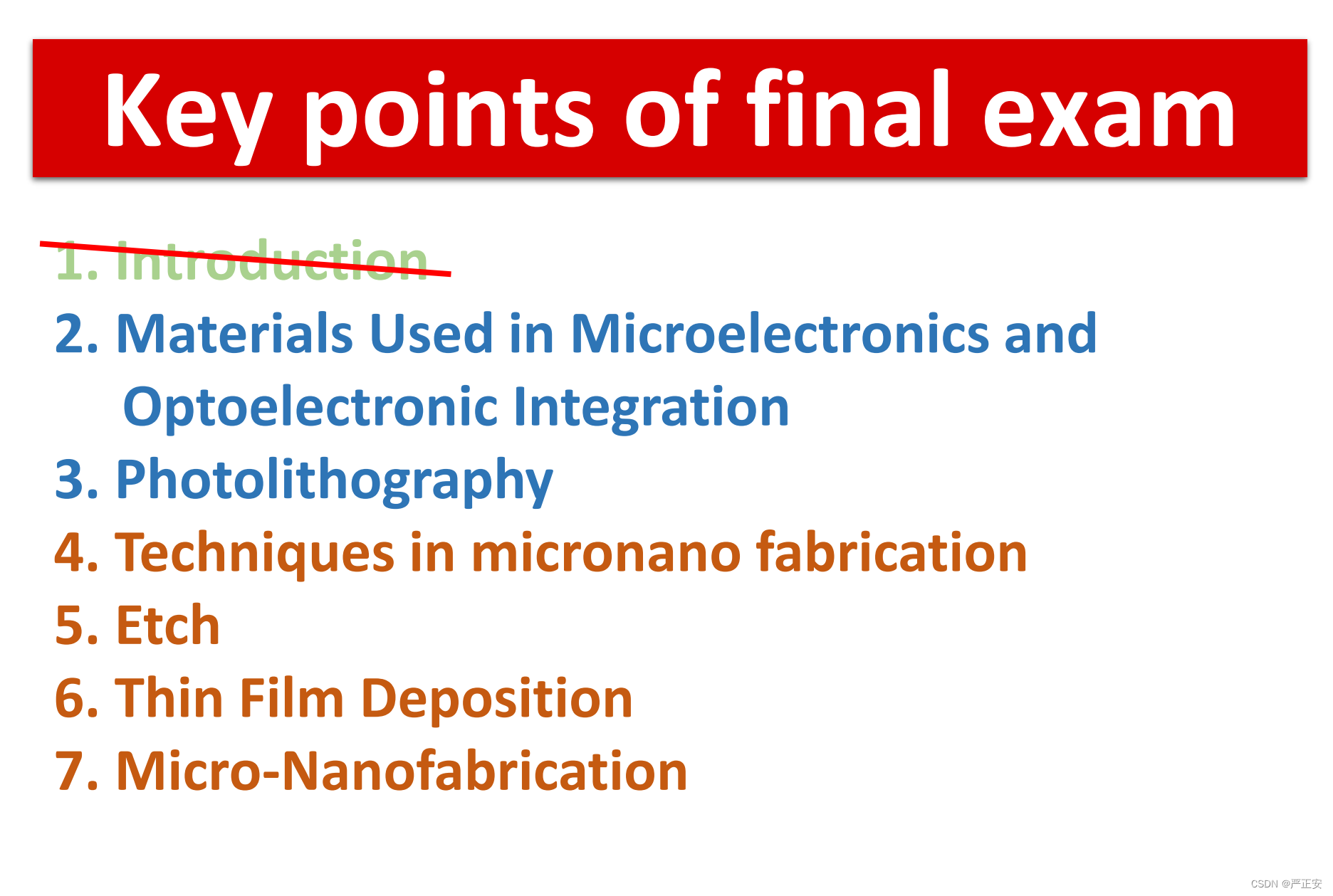 Key points of final exam

1. Introduction
2. Materials Used in Microelectronics and Optoelectronic Integration
3. Photolithography
4. Techniques in micronano fabrication
5. Etch
6. Thin Film Deposition
7. Micro-Nanofabrication

CSDN @严正安